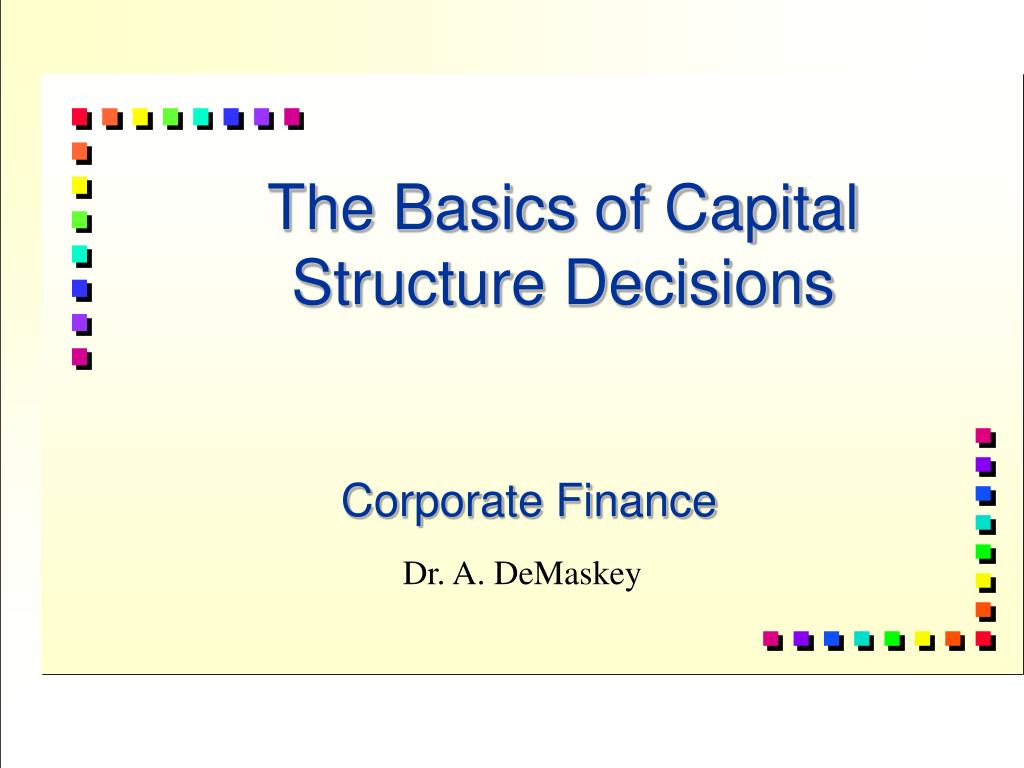 The Basics of Capital Structure Decisions

Corporate Finance

Dr. A. DeMaskey